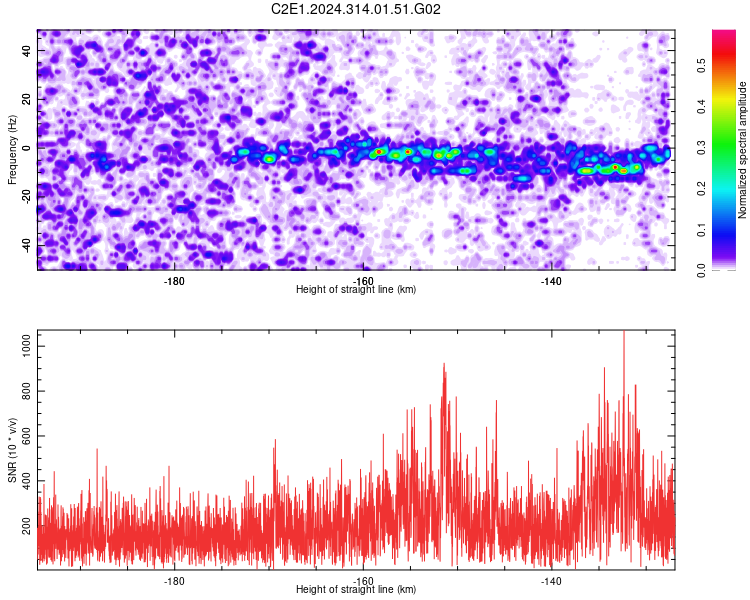 C2E1.2024.314.01.51.G02

Frequency (Hz)
40
20
0
-20
-40
-180
-160
-140
Height of straight line (km)

Normalized spectral amplitude
0.0
0.1
0.2
0.3
0.4
0.5

SNR (10 * v/v)
1000
800
600
400
200
-180
-160
-140
Height of straight line (km)